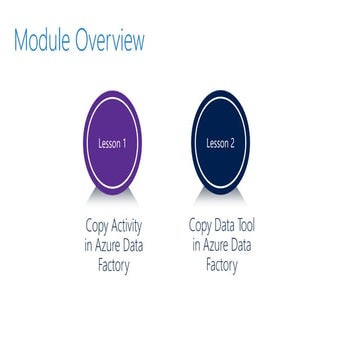 Module Overview

Lesson 1

Copy Activity in Azure Data Factory

Lesson 2

Copy Data Tool in Azure Data Factory